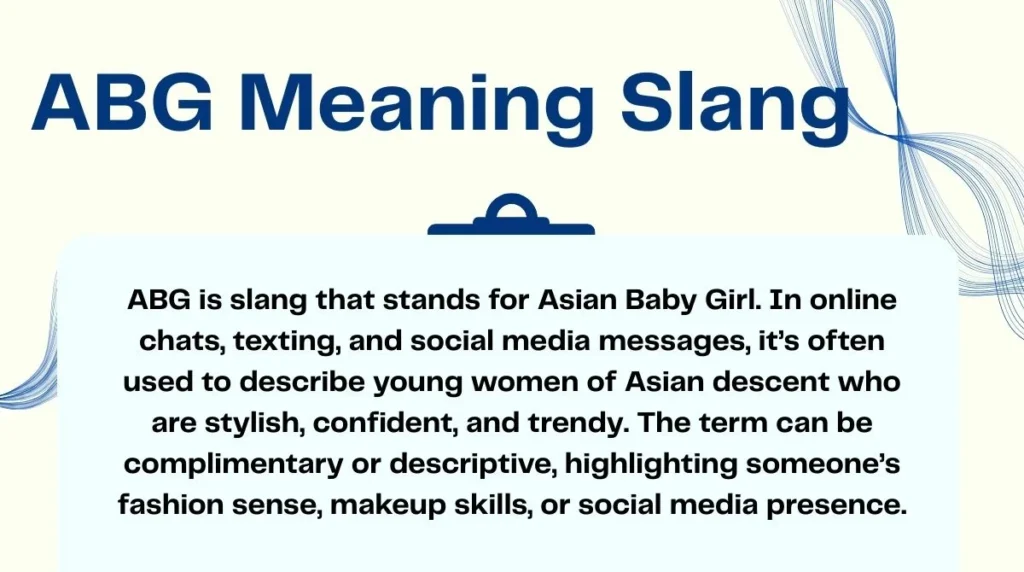 ABG Meaning Slang

ABG is slang that stands for Asian Baby Girl. In online chats, texting, and social media messages, it's often used to describe young women of Asian descent who are stylish, confident, and trendy. The term can be complimentary or descriptive, highlighting someone's fashion sense, makeup skills, or social media presence.